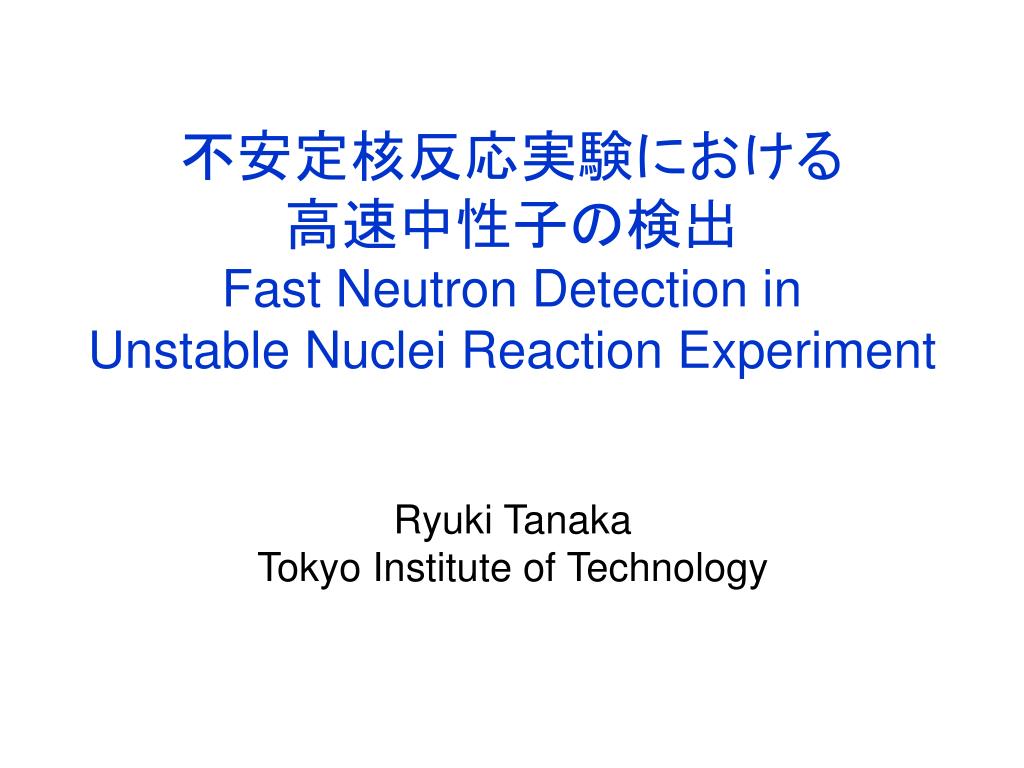 不安定核反応実験における
高速中性子の検出
Fast Neutron Detection in
Unstable Nuclei Reaction Experiment

Ryuki Tanaka
Tokyo Institute of Technology